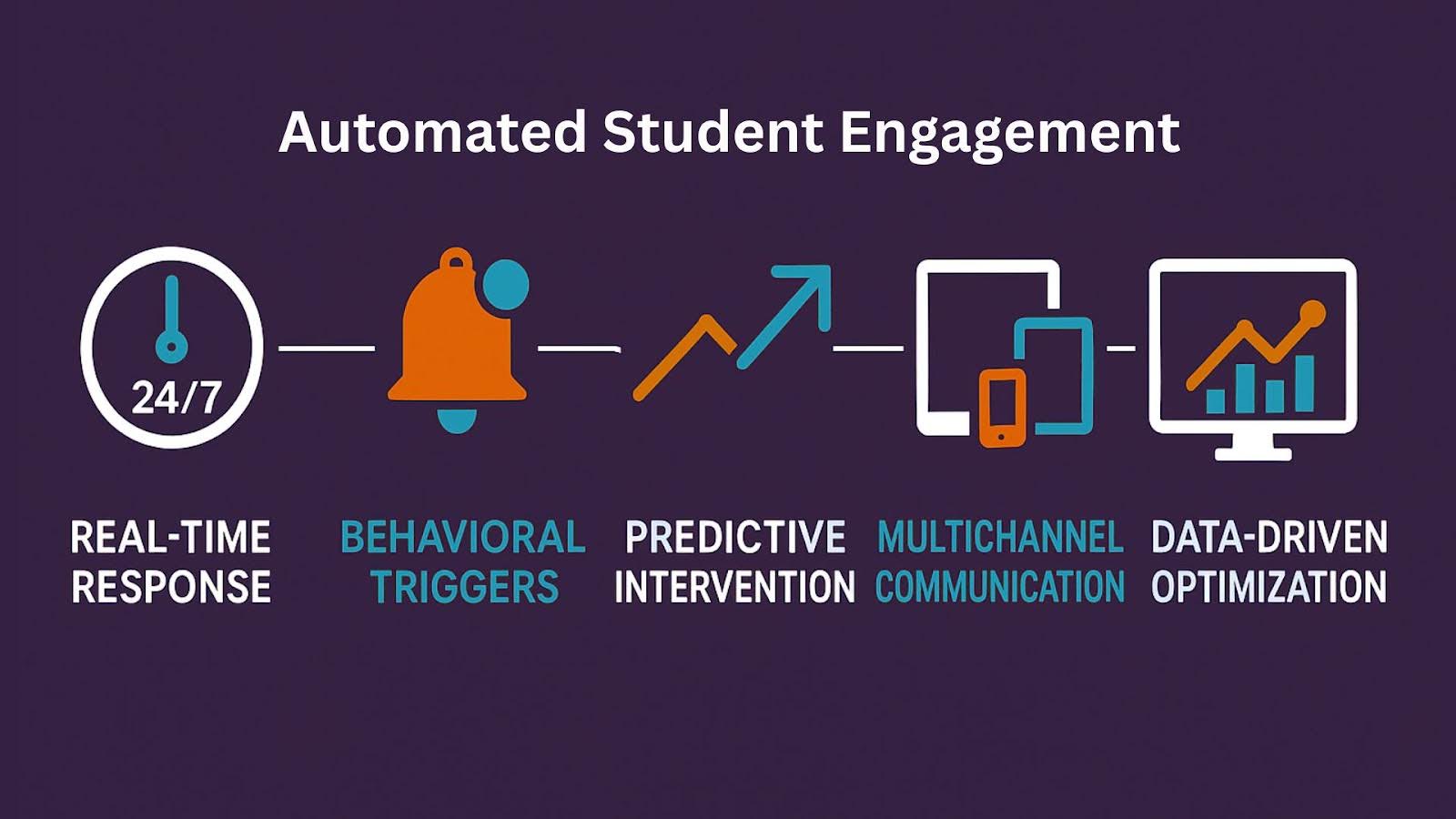 Automated Student Engagement

24/7

REAL-TIME RESPONSE

BEHAVIORAL TRIGGERS

PREDICTIVE INTERVENTION

MULTICHANNEL COMMUNICATION

DATA-DRIVEN OPTIMIZATION